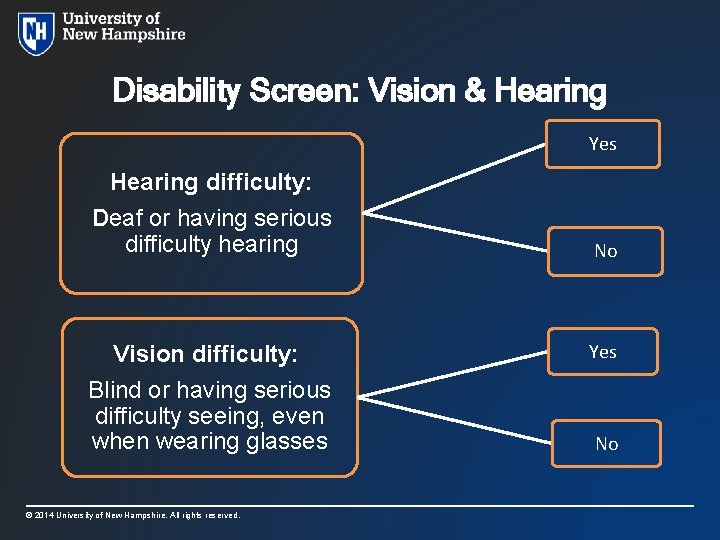 NH

University of
New Hampshire

Disability Screen: Vision & Hearing

Hearing difficulty:
Deaf or having serious difficulty hearing

Yes

No

Vision difficulty:
Blind or having serious difficulty seeing, even when wearing glasses

Yes

No

© 2014 University of New Hampshire. All rights reserved.